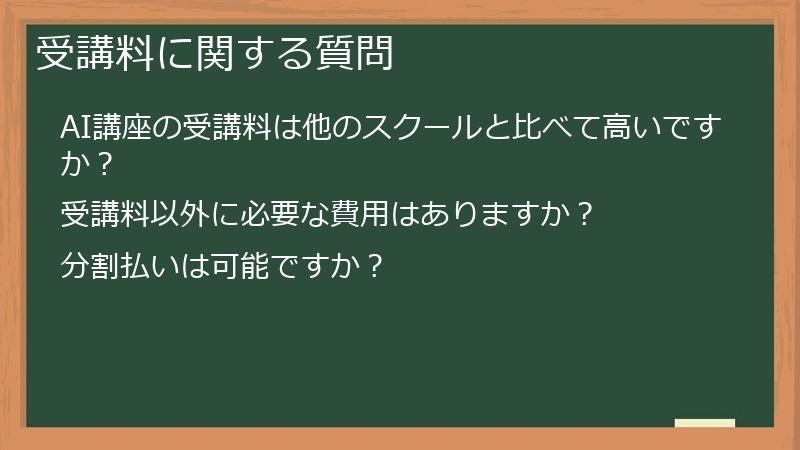 受講料に関する質問

AI講座の受講料は他のスクールと比べて高いですか？

受講料以外に必要な費用はありますか？

分割払いは可能ですか？